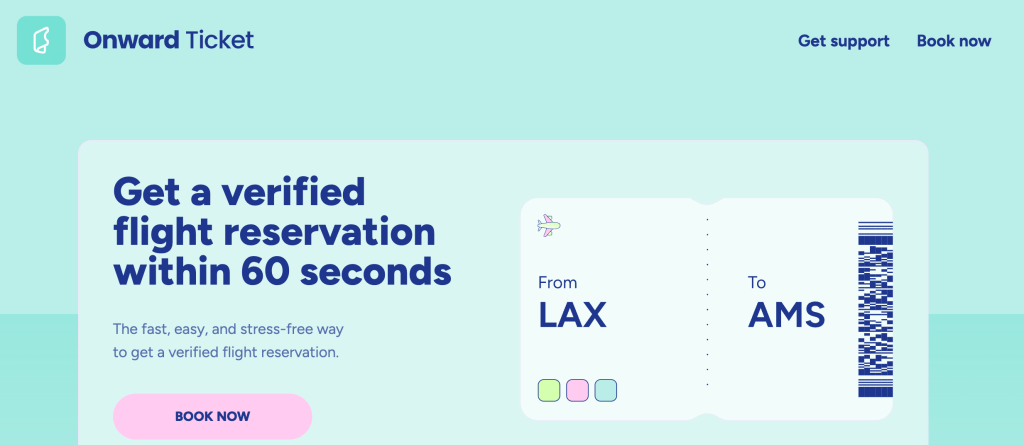 Onward Ticket

Get support Book now

Get a verified flight reservation within 60 seconds

The fast, easy, and stress-free way to get a verified flight reservation.

BOOK NOW

From
LAX

To
AMS